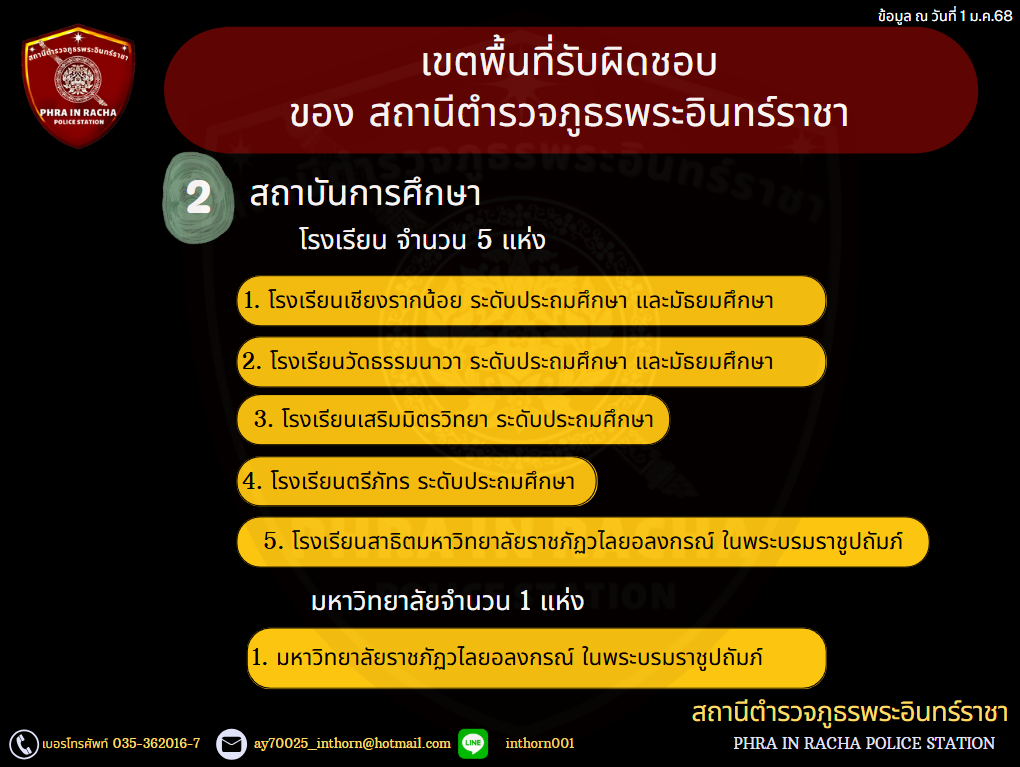 ข้อมูล ณ วันที่ 1 ม.ค.68

สถานีตำรวจภูธรพระอินทร์ราชา
PHRA IN RACHA
POLICE STATION

เขตพื้นที่รับผิดชอบ
ของ สถานีตำรวจภูธรพระอินทร์ราชา

2 สถาบันการศึกษา

โรงเรียน จำนวน 5 แห่ง

1. โรงเรียนเชียงรากน้อย ระดับประถมศึกษา และมัธยมศึกษา

2. โรงเรียนวัดธรรมนาวา ระดับประถมศึกษา และมัธยมศึกษา

3. โรงเรียนเสริมมิตรวิทยา ระดับประถมศึกษา

4. โรงเรียนตรีภัทร ระดับประถมศึกษา

5. โรงเรียนสาธิตมหาวิทยาลัยราชภัฏวไลยอลงกรณ์ ในพระบรมราชูปถัมภ์

มหาวิทยาลัยจำนวน 1 แห่ง

1. มหาวิทยาลัยราชภัฏวไลยอลงกรณ์ ในพระบรมราชูปถัมภ์

สถานีตำรวจภูธรพระอินทร์ราชา
PHRA IN RACHA POLICE STATION

เบอร์โทรศัพท์ 035-362016-7
ay70025_inthorn@hotmail.com
LINE
inthorn001